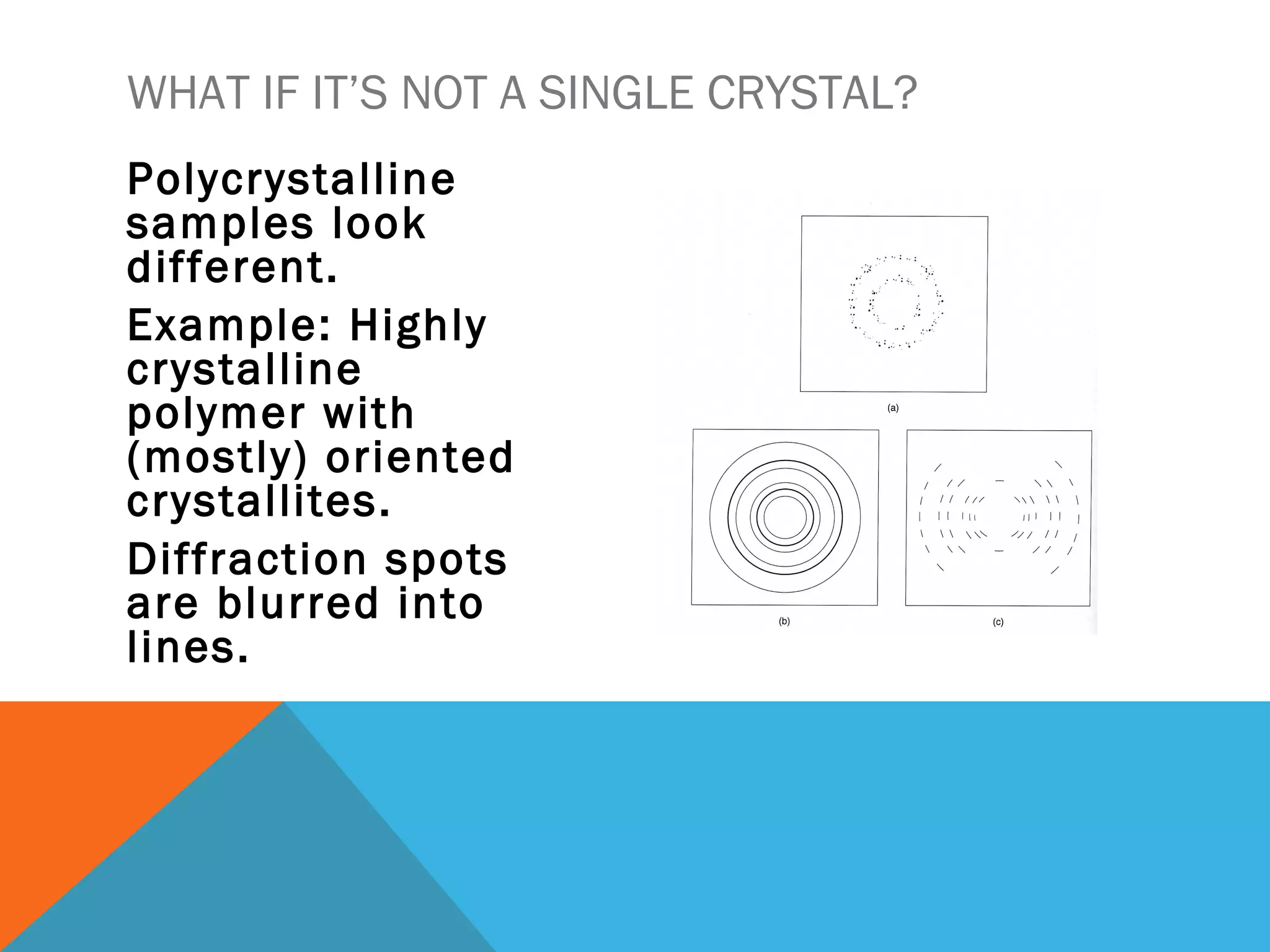 WHAT IF IT'S NOT A SINGLE CRYSTAL?

Polycrystalline samples look different.

Example: Highly crystalline polymer with (mostly) oriented crystallites.

Diffraction spots are blurred into lines.

(a)

(b)

(c)